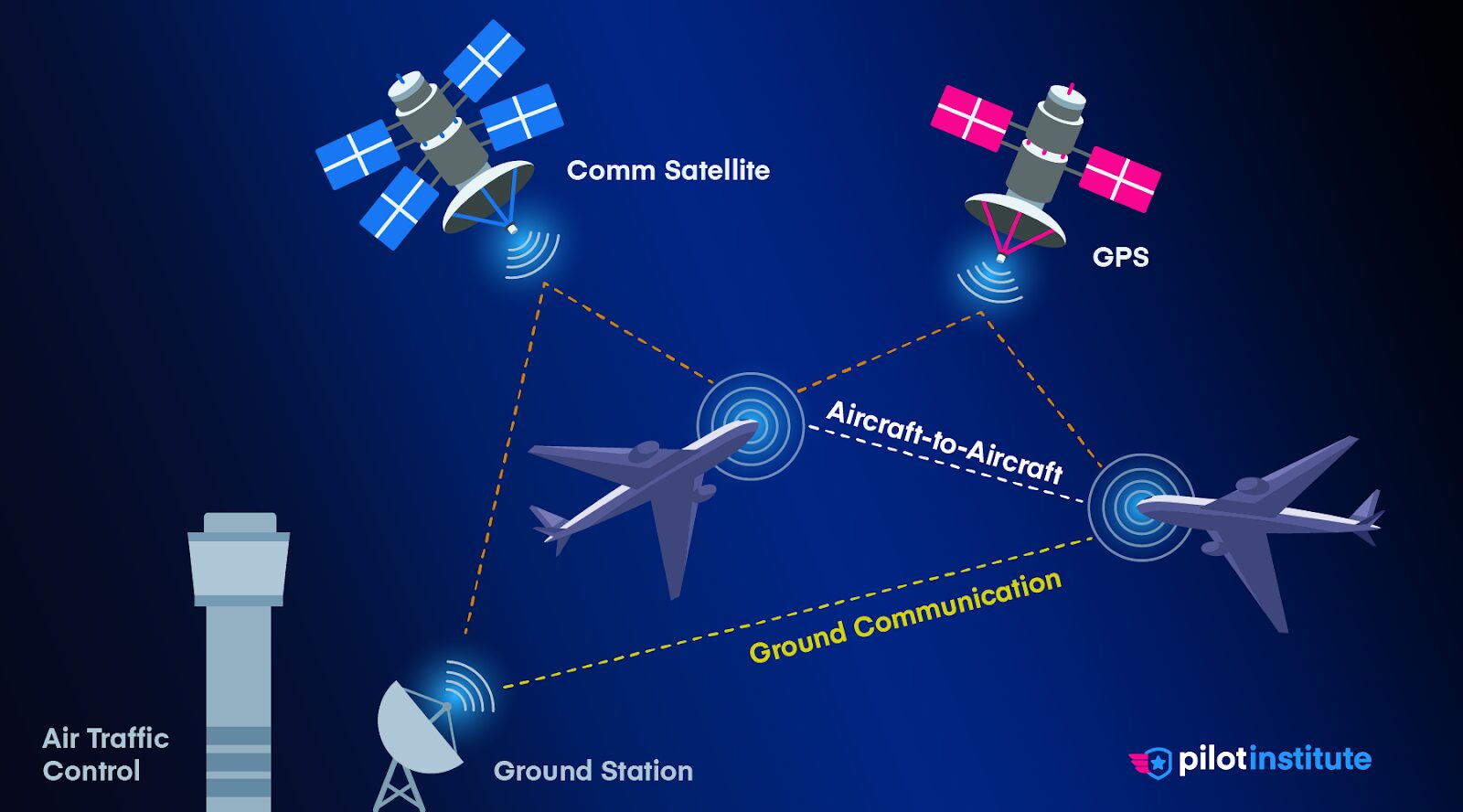 Comm Satellite

GPS

Aircraft-to-Aircraft

Ground Communication

Air Traffic Control

Ground Station

pilotinstitute